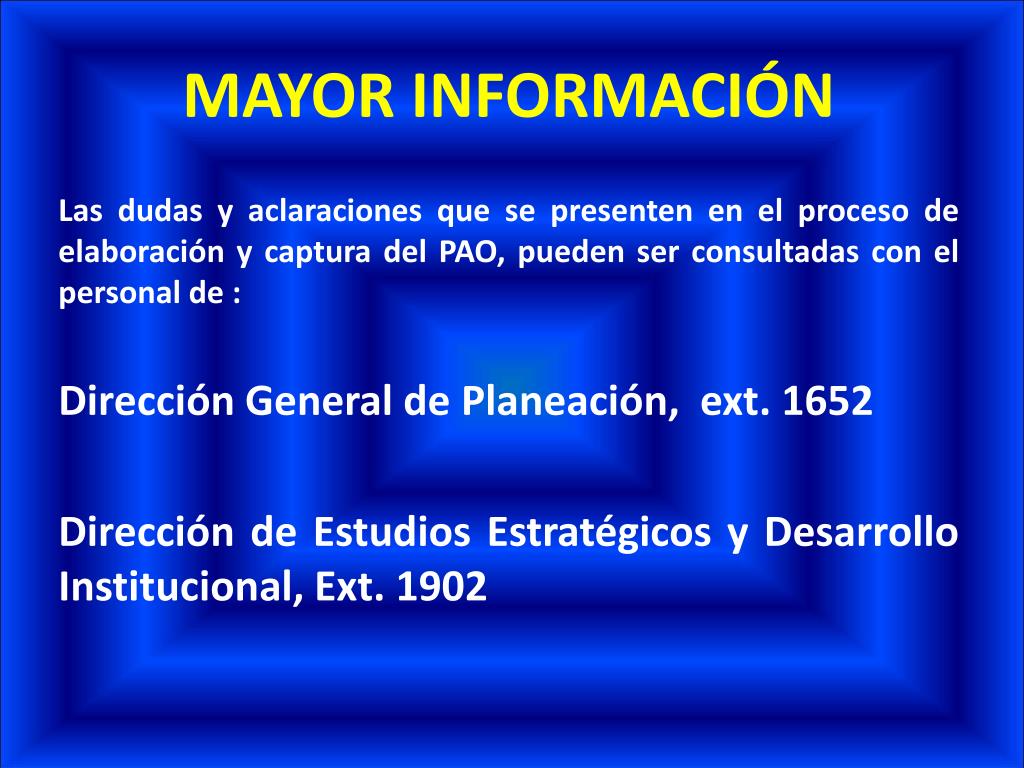 MAYOR INFORMACIÓN

Las dudas y aclaraciones que se presenten en el proceso de elaboración y captura del PAO, pueden ser consultadas con el personal de :

Dirección General de Planeación, ext. 1652

Dirección de Estudios Estratégicos y Desarrollo Institucional, Ext. 1902